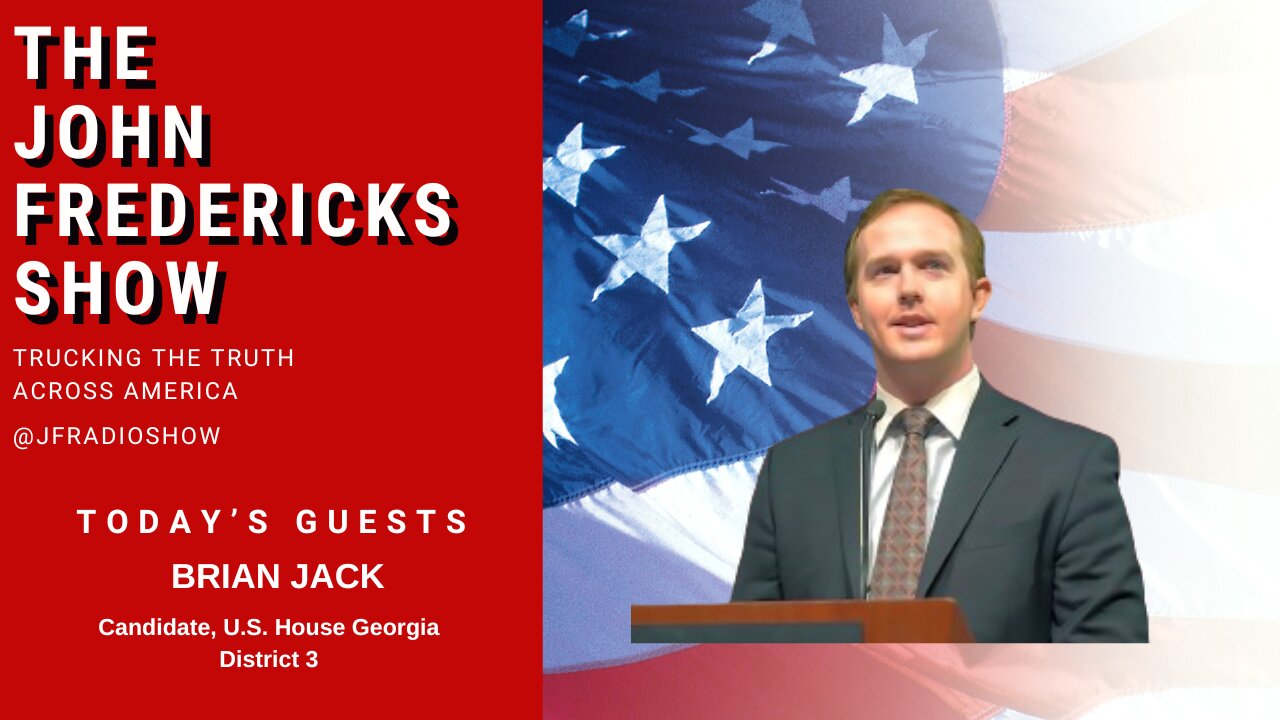 THE JOHN FREDERICKS SHOW

TRUCKING THE TRUTH ACROSS AMERICA

@JFRADIOSHOW

TODAY'S GUESTS

BRIAN JACK

Candidate, U.S. House Georgia District 3